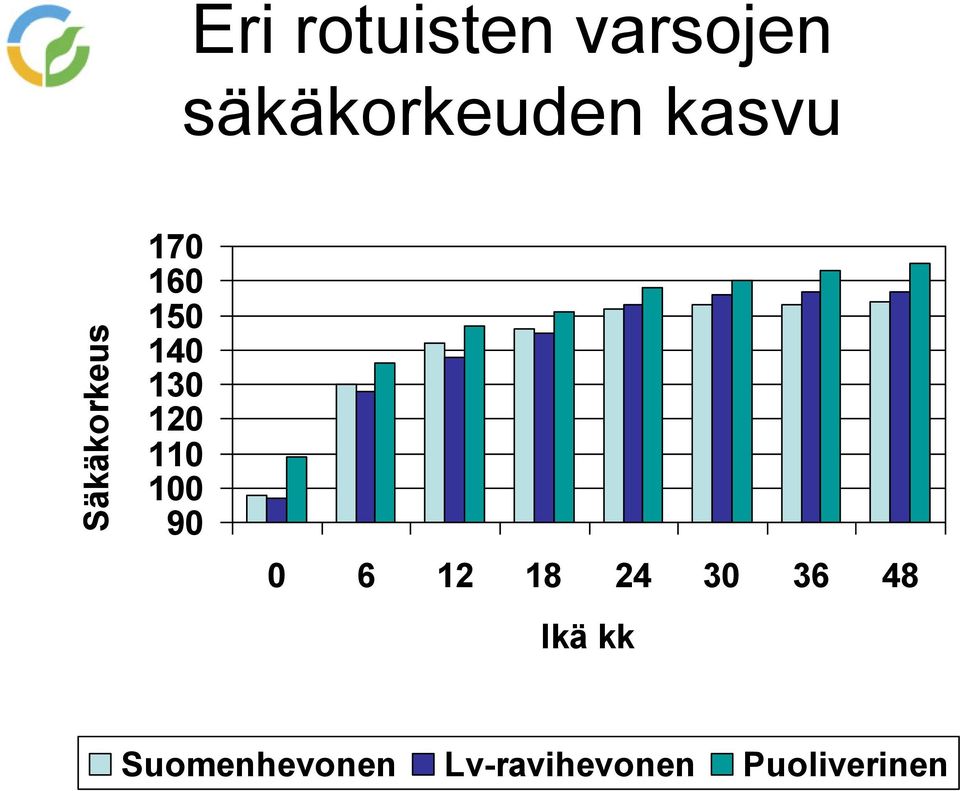 Eri rotuisten varsojen säkäkorkeuden kasvu

Säkäkorkeus

170
160
150
140
130
120
110
100
90

0
6
12
18
24
30
36
48

Ikä kk

Suomenhevonen
Lv-ravihevonen
Puoliverinen